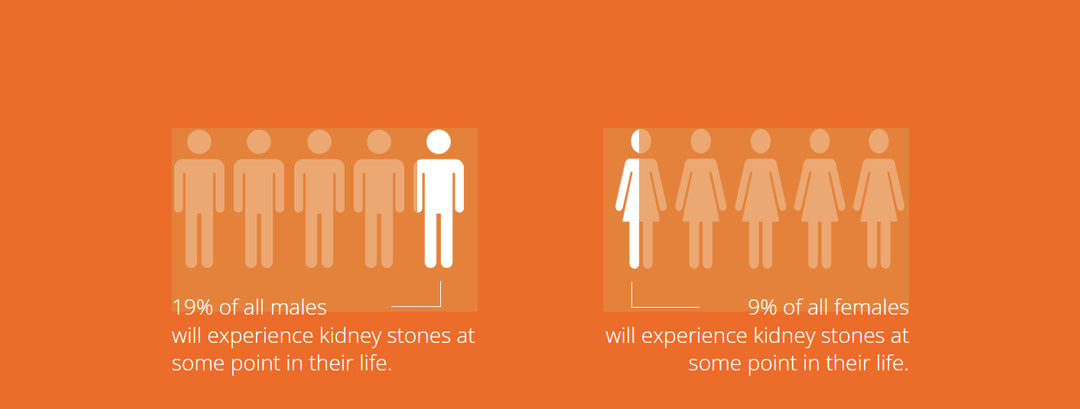 19% of all males
will experience kidney stones at
some point in their life.

9% of all females
will experience kidney stones at
some point in their life.